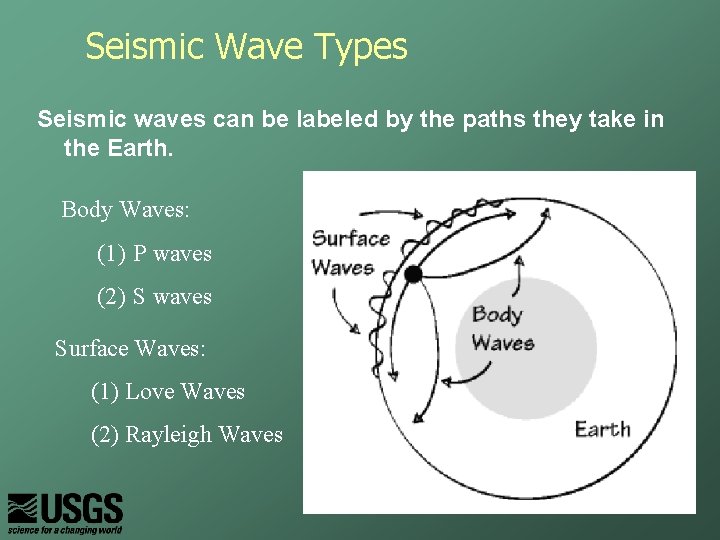 Seismic Wave Types

Seismic waves can be labeled by the paths they take in the Earth.

Body Waves:

(1) P waves

(2) S waves

Surface Waves:

(1) Love Waves

(2) Rayleigh Waves

Surface Waves

Body Waves

Earth

USGS
science for a changing world